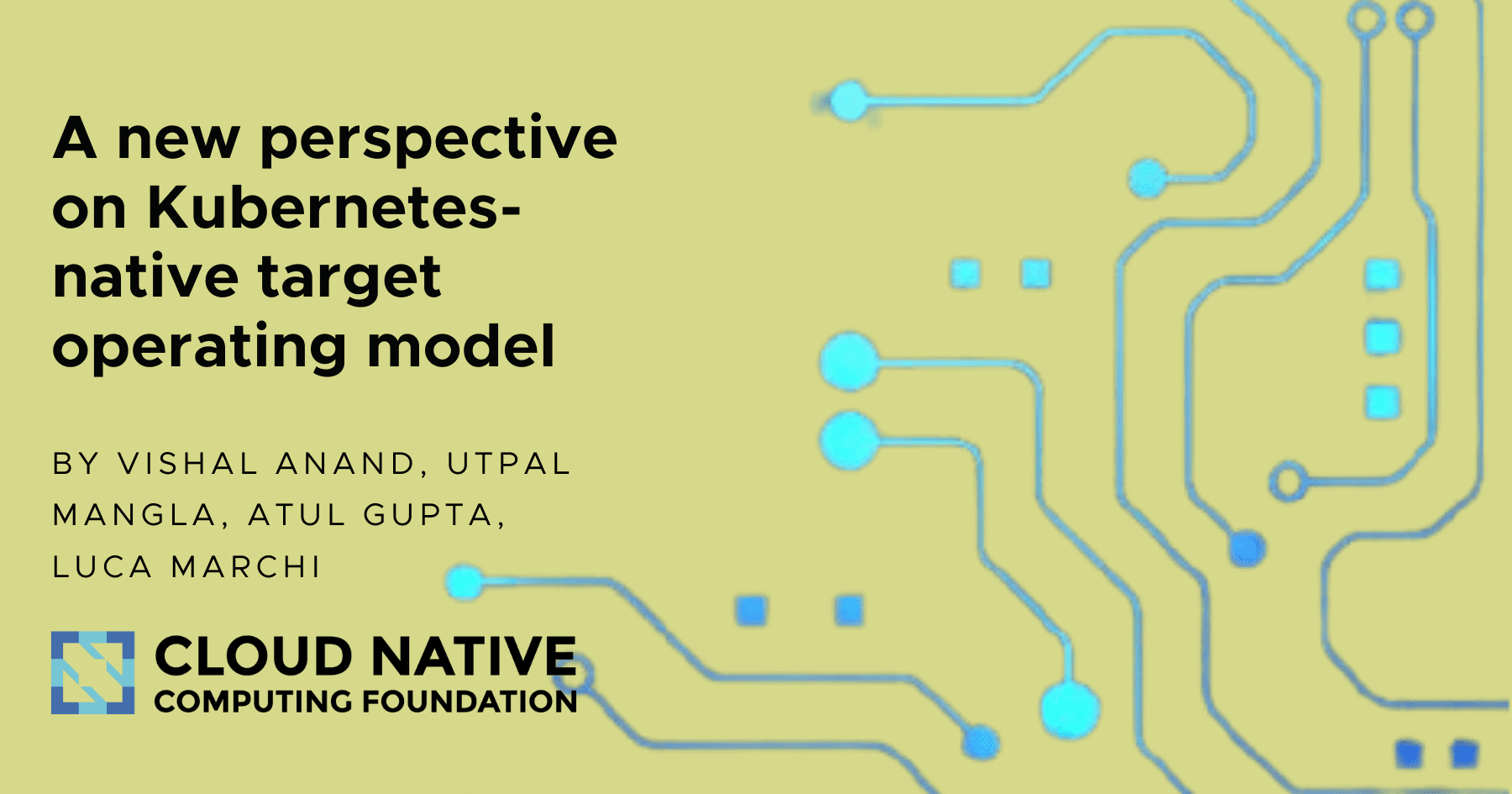 A new perspective on Kubernetes-native target operating model

BY VISHAL ANAND, UTPAL MANGLA, ATUL GUPTA, LUCA MARCHI

CLOUD NATIVE
COMPUTING FOUNDATION